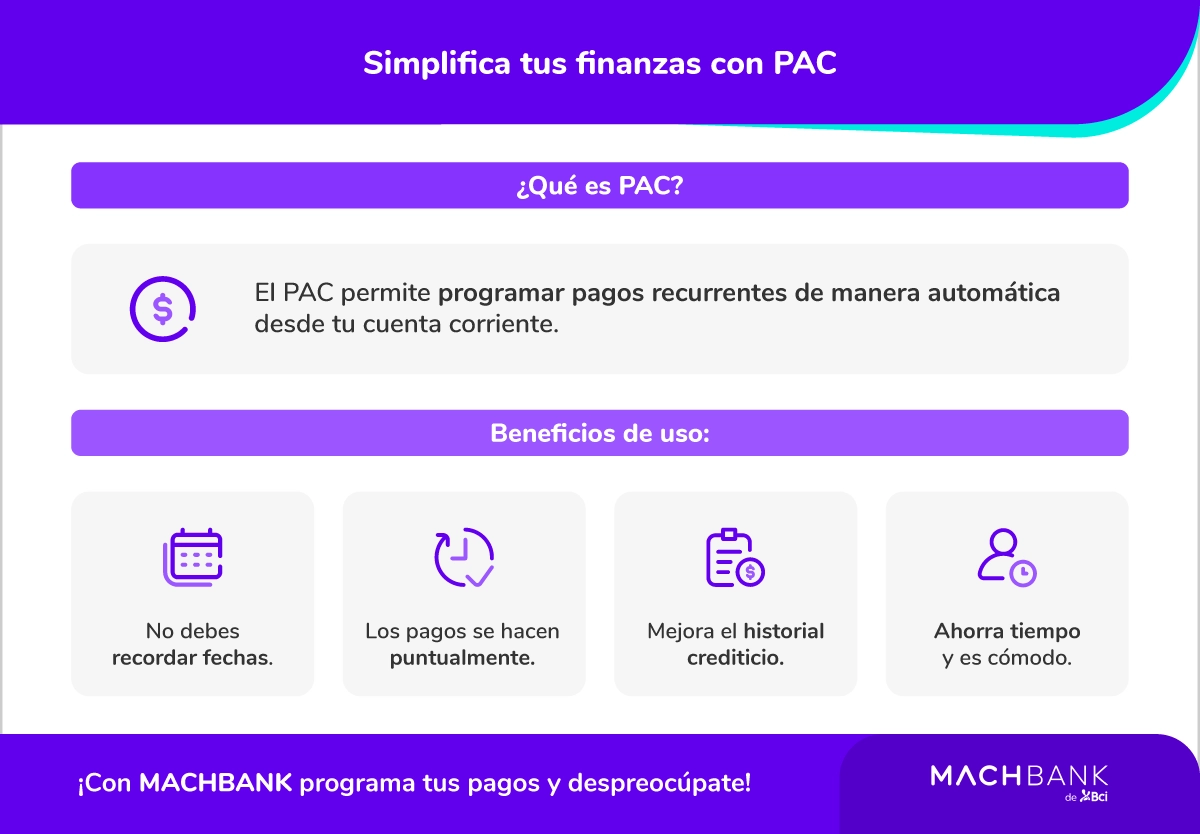 Simplifica tus finanzas con PAC

¿Qué es PAC?

El PAC permite programar pagos recurrentes de manera automática desde tu cuenta corriente.

Beneficios de uso:

No debes recordar fechas.

Los pagos se hacen puntualmente.

Mejora el historial crediticio.

Ahorra tiempo y es cómodo.

¡Con MACHBANK programa tus pagos y despreocúpate!

MACHBANK de Bci